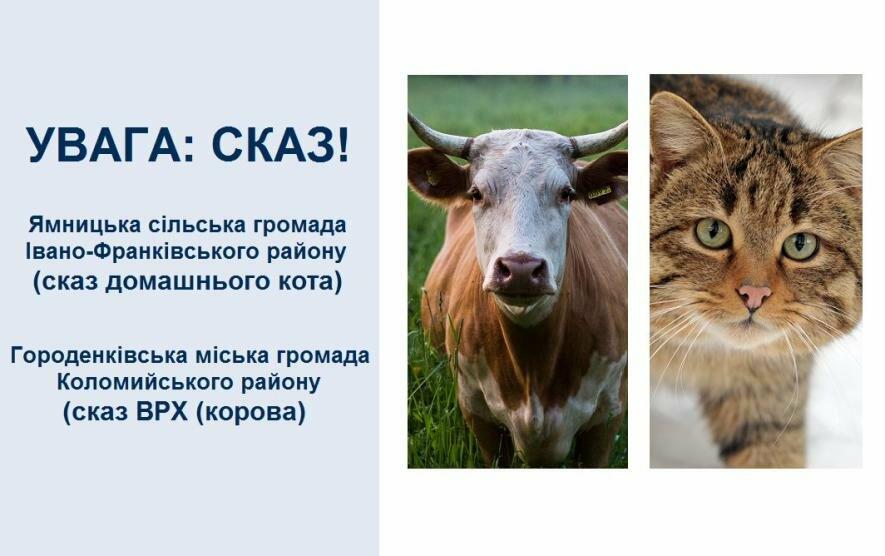 УВАГА: СКАЗ!

Ямницька сільська громада Івано-Франківського району (сказ домашнього кота)

Городенківська міська громада Коломийського району (сказ ВРХ (корова)